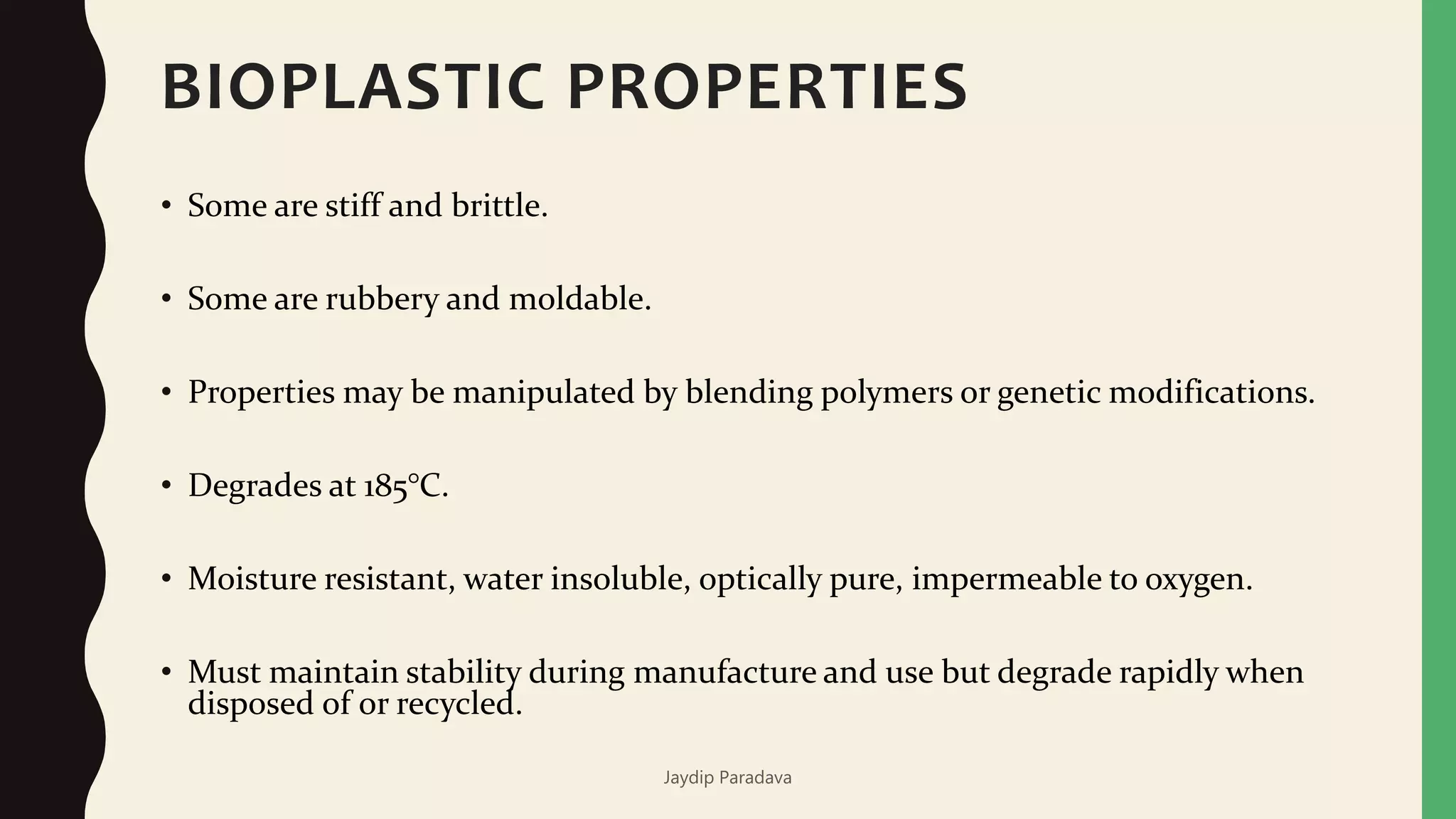 BIOPLASTIC PROPERTIES

• Some are stiff and brittle.

• Some are rubbery and moldable.

• Properties may be manipulated by blending polymers or genetic modifications.

• Degrades at 185°C.

• Moisture resistant, water insoluble, optically pure, impermeable to oxygen.

• Must maintain stability during manufacture and use but degrade rapidly when disposed of or recycled.

Jaydip Paradava